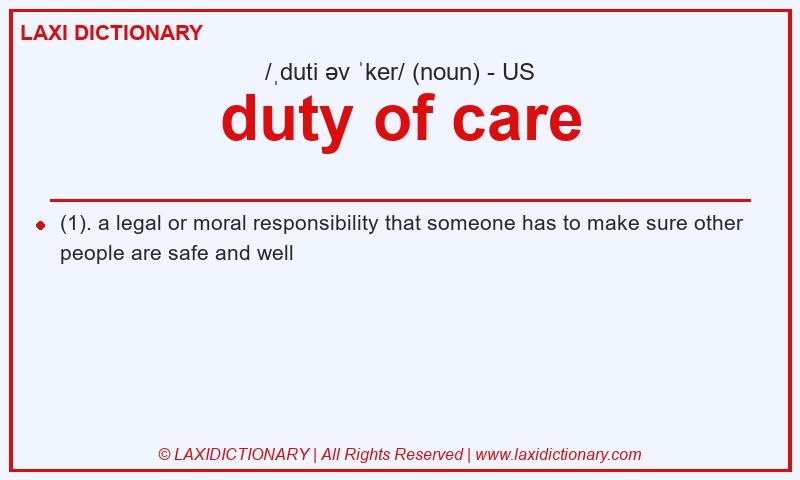 LAXI DICTIONARY

/ˌduti əv ˈker/ (noun) - US

duty of care

(1). a legal or moral responsibility that someone has to make sure other people are safe and well

© LAXIDICTIONARY | All Rights Reserved | www.laxidictionary.com